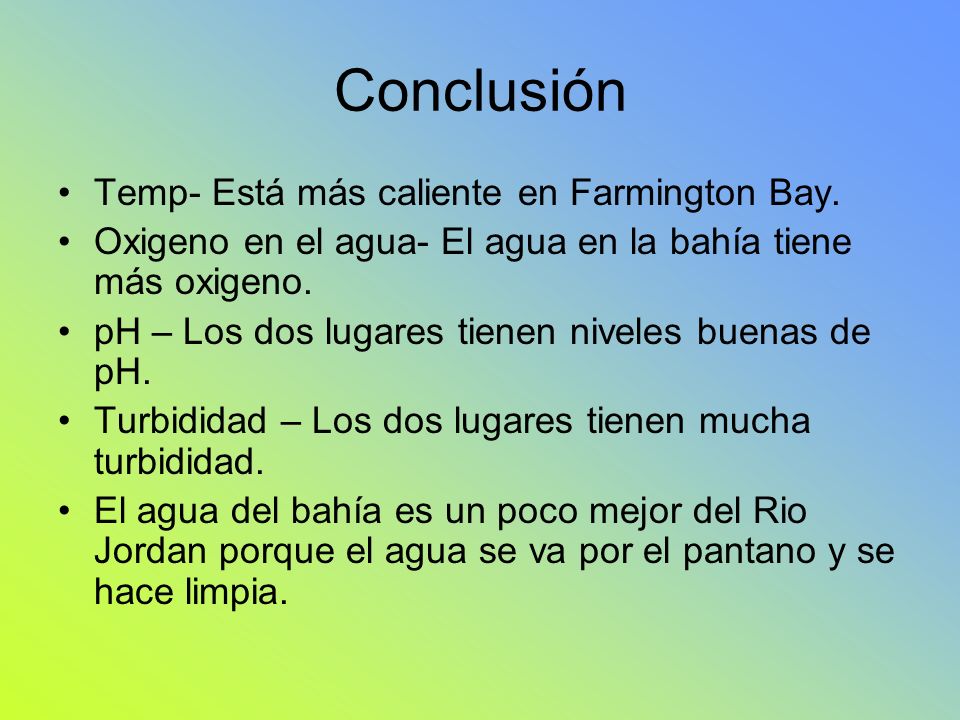 Conclusión

• Temp- Está más caliente en Farmington Bay.
• Oxigeno en el agua- El agua en la bahía tiene más oxigeno.
• pH – Los dos lugares tienen niveles buenas de pH.
• Turbididad – Los dos lugares tienen mucha turbididad.
• El agua del bahía es un poco mejor del Rio Jordan porque el agua se va por el pantano y se hace limpia.